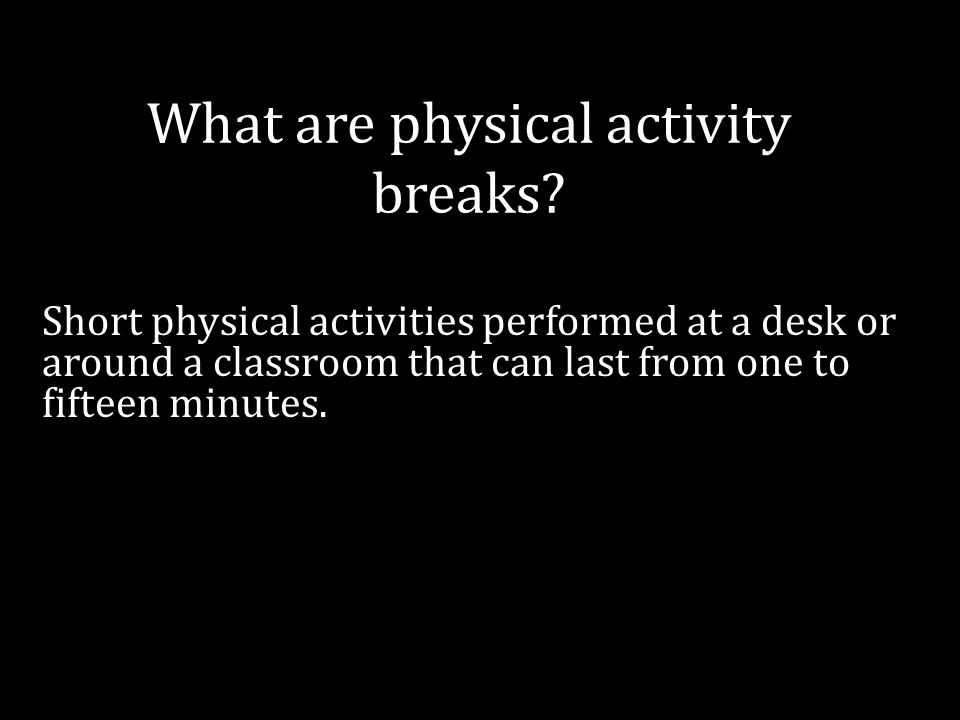 What are physical activity breaks?

Short physical activities performed at a desk or around a classroom that can last from one to fifteen minutes.